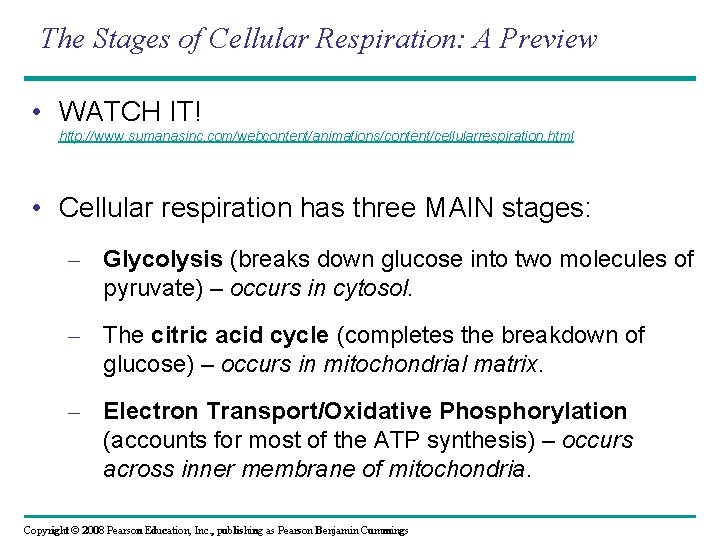 The Stages of Cellular Respiration: A Preview

• WATCH IT!
http://www.sumanasinc.com/webcontent/animations/content/cellularrespiration.html

• Cellular respiration has three MAIN stages:

– Glycolysis (breaks down glucose into two molecules of pyruvate) – occurs in cytosol.

– The citric acid cycle (completes the breakdown of glucose) – occurs in mitochondrial matrix.

– Electron Transport/Oxidative Phosphorylation (accounts for most of the ATP synthesis) – occurs across inner membrane of mitochondria.

Copyright © 2008 Pearson Education, Inc., publishing as Pearson Benjamin Cummings